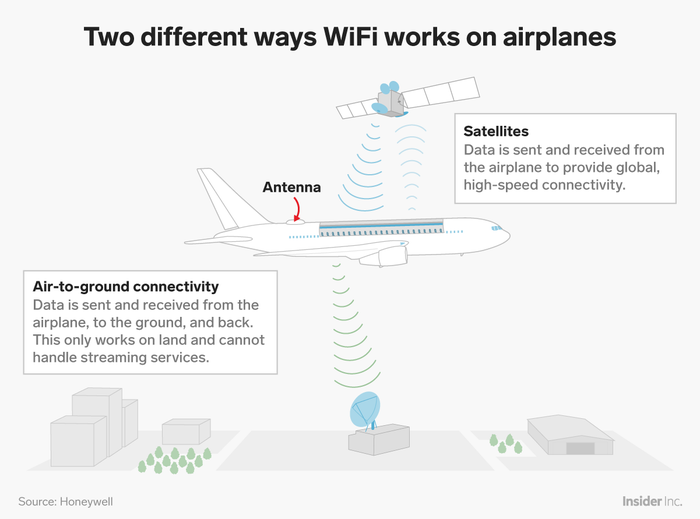 Two different ways WiFi works on airplanes

Satellites
Data is sent and received from the airplane to provide global, high-speed connectivity.

Antenna

Air-to-ground connectivity
Data is sent and received from the airplane, to the ground, and back. This only works on land and cannot handle streaming services.

Source: Honeywell

Insider Inc.